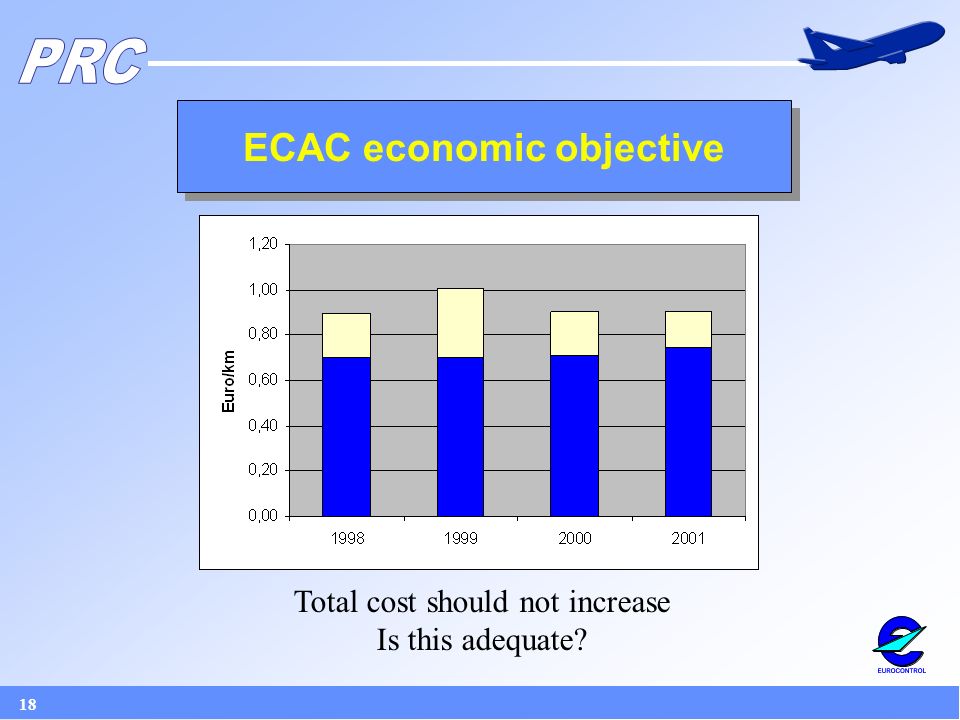 PRC

ECAC economic objective

1,20
1,00
0,80
0,60
0,40
0,20
0,00
Euro/km
1998
1999
2000
2001

Total cost should not increase
Is this adequate?

EUROCONTROL

18